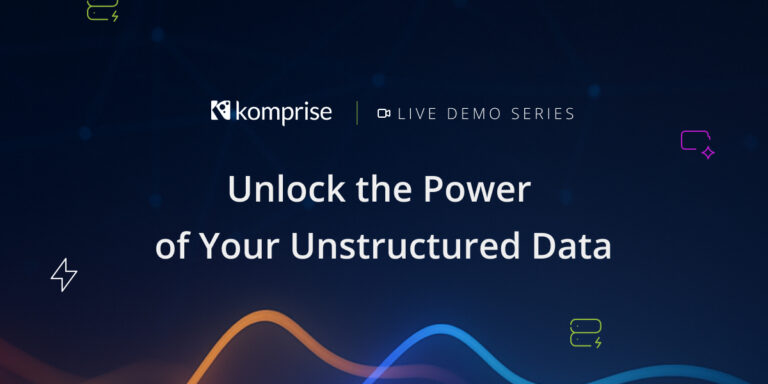 komprise | LIVE DEMO SERIES

Unlock the Power of Your Unstructured Data